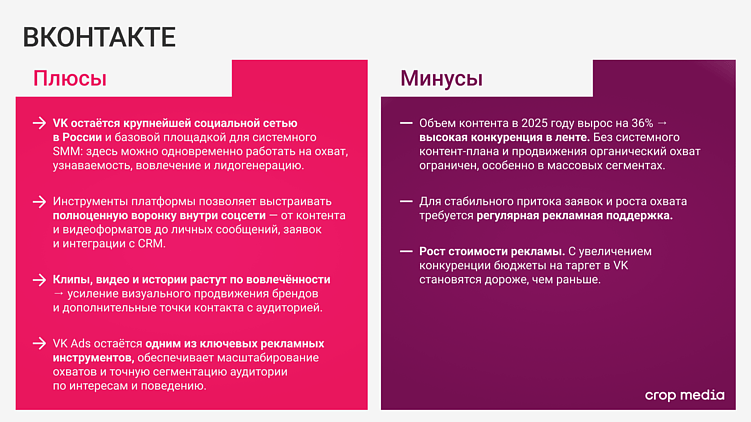 ВКОНТАКТЕ

Плюсы

→ VK остаётся крупнейшей социальной сетью в России и базовой площадкой для системного SMM: здесь можно одновременно работать на охват, узнаваемость, вовлечение и лидогенерацию.

→ Инструменты платформы позволяет выстраивать полноценную воронку внутри соцсети — от контента и видеоформатов до личных сообщений, заявок и интеграции с CRM.

→ Клипы, видео и истории растут по вовлечённости → усиление визуального продвижения брендов и дополнительные точки контакта с аудиторией.

→ VK Ads остаётся одним из ключевых рекламных инструментов, обеспечивает масштабирование охватов и точную сегментацию аудитории по интересам и поведению.

Минусы

— Объем контента в 2025 году вырос на 36% → высокая конкуренция в ленте. Без системного контент-плана и продвижения органический охват ограничен, особенно в массовых сегментах.

— Для стабильного притока заявок и роста охвата требуется регулярная рекламная поддержка.

— Рост стоимости рекламы. С увеличением конкуренции бюджеты на таргет в VK становятся дороже, чем раньше.

crop media